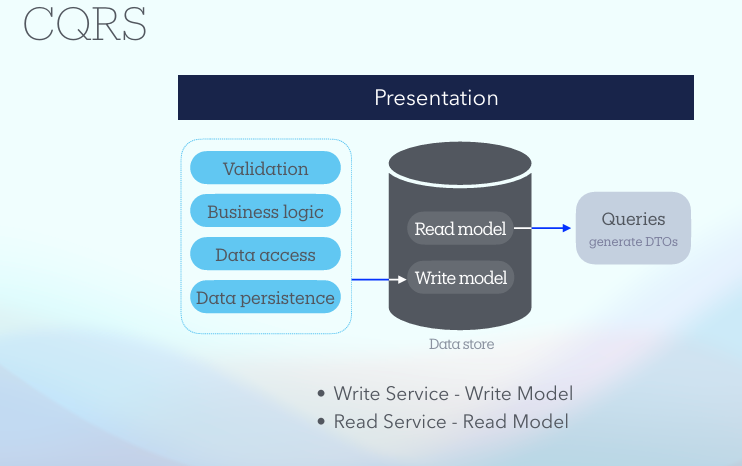 CQRS

Presentation

Validation

Business logic

Data access

Data persistence

Read model

Write model

Data store

Queries
generate DTOs

• Write Service - Write Model
• Read Service - Read Model